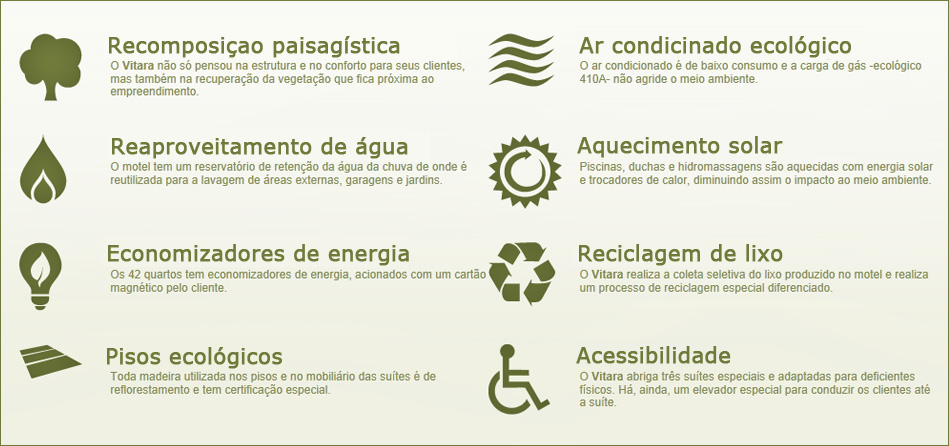 Recomposiçao paisagística
O Vitara não só pensou na estrutura e no conforto para seus clientes, mas também na recuperação da vegetação que fica próxima ao empreendimento.

Reaproveitamento de água
O motel tem um reservatório de retenção da água da chuva de onde é reutilizada para a lavagem de áreas externas, garagens e jardins.

Economizadores de energia
Os 42 quartos tem economizadores de energia, acionados com um cartão magnético pelo cliente.

Pisos ecológicos
Toda madeira utilizada nos pisos e no mobiliário das suítes é de reflorestamento e tem certificação especial.

Ar condicinado ecológico
O ar condicionado é de baixo consumo e a carga de gás -ecológico 410A- não agride o meio ambiente.

Aquecimento solar
Piscinas, duchas e hidromassagens são aquecidas com energia solar e trocadores de calor, diminuindo assim o impacto ao meio ambiente.

Reciclagem de lixo
O Vitara realiza a coleta seletiva do lixo produzido no motel e realiza um processo de reciclagem especial diferenciado.

Acessibilidade
O Vitara abriga três suítes especiais e adaptadas para deficientes físicos. Há, ainda, um elevador especial para conduzir os clientes até a suíte.